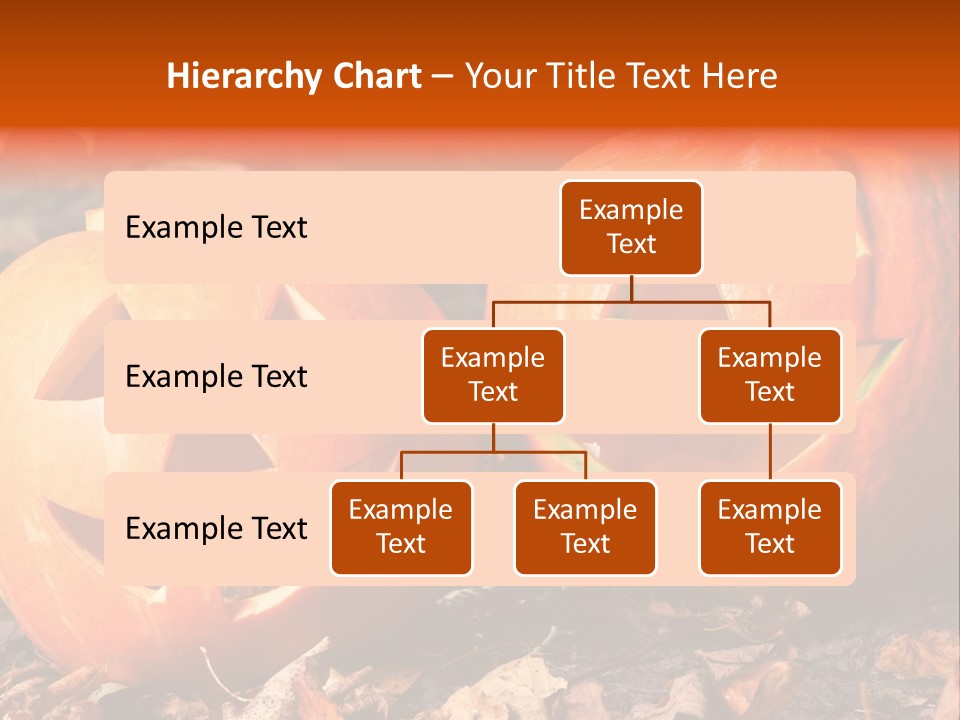 Hierarchy Chart – Your Title Text Here

Example Text

Example Text

Example Text

Example Text

Example Text

Example Text

Example Text

Example Text

Example Text